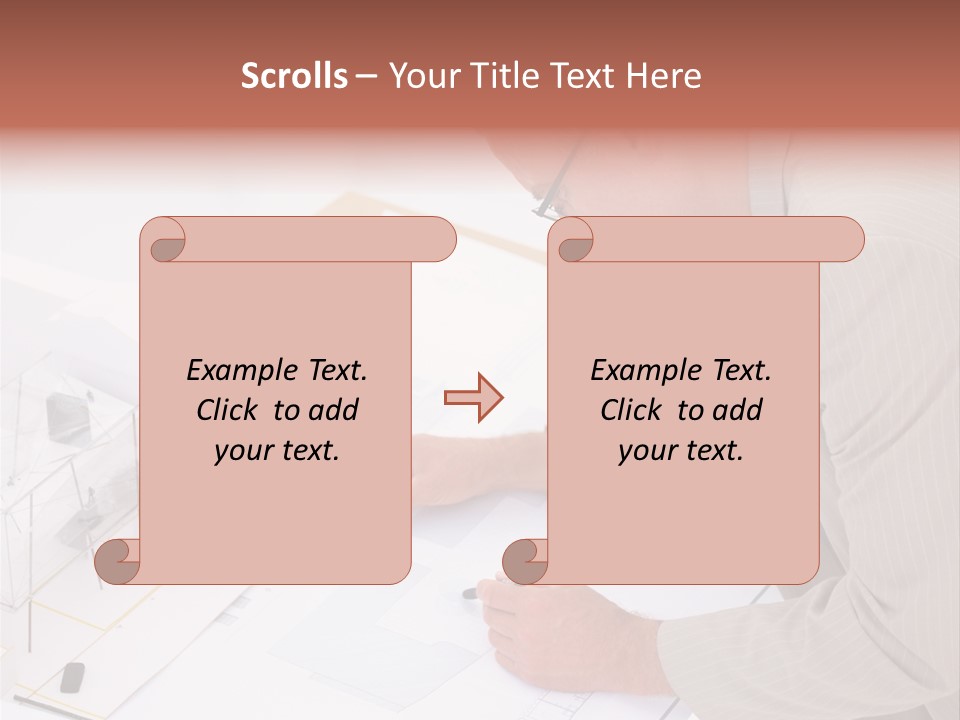 Scrolls – Your Title Text Here

Example Text. Click to add your text.

Example Text. Click to add your text.